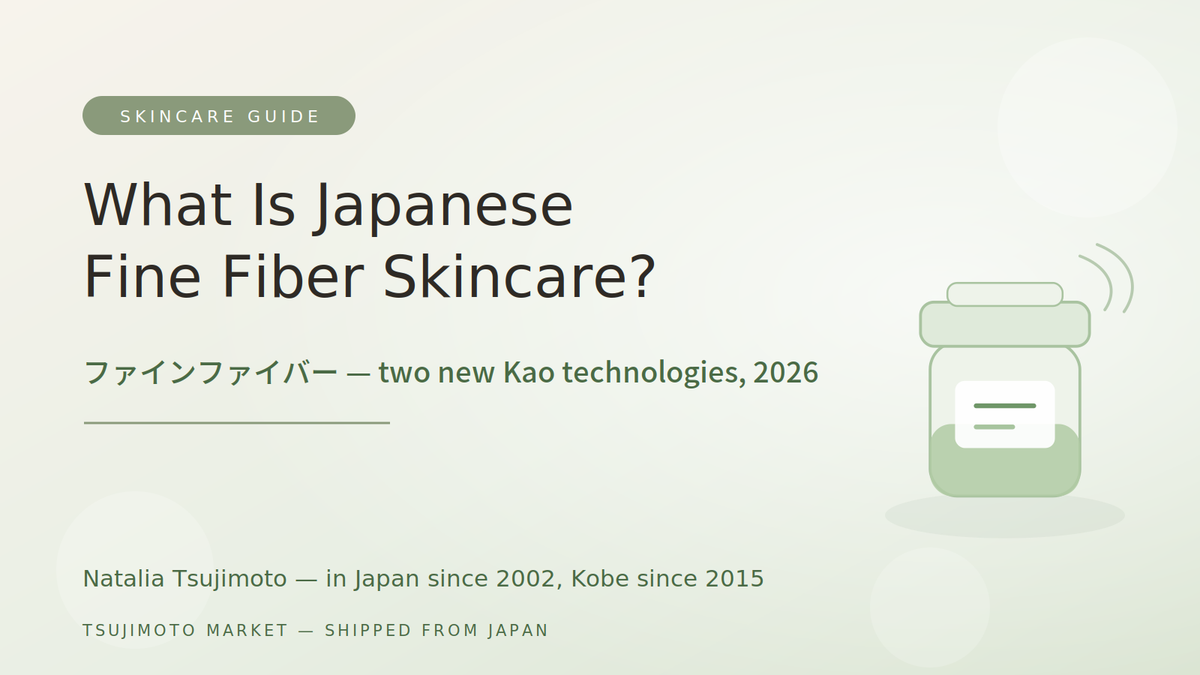 SKINCARE GUIDE

What Is Japanese Fine Fiber Skincare?

ファインファイバー — two new Kao technologies, 2026

Natalia Tsujimoto — in Japan since 2002, Kobe since 2015

TSUJIMOTO MARKET — SHIPPED FROM JAPAN